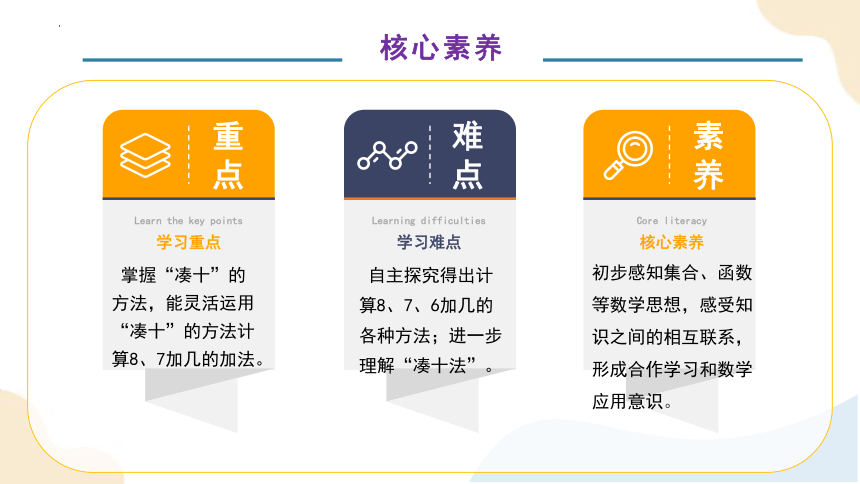 核心素养

重点

Learn the key points

学习重点

掌握“凑十”的方法，能灵活运用“凑十”的方法计算8、7加几的加法。

难点

Learning difficulties

学习难点

自主探究得出计算8、7、6加几的各种方法；进一步理解“凑十法”。

素养

Core literacy

核心素养

初步感知集合、函数等数学思想，感受知识之间的相互联系，形成合作学习和数学应用意识。